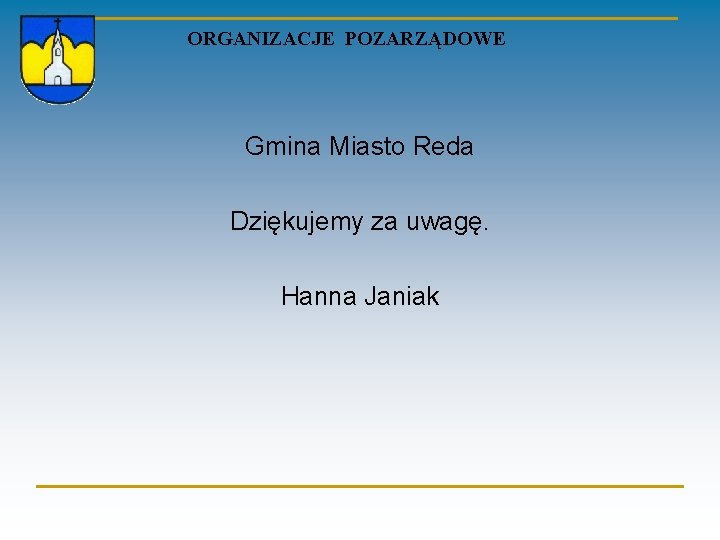 ORGANIZACJE POZARZĄDOWE

Gmina Miasto Reda

Dziękujemy za uwagę.

Hanna Janiak